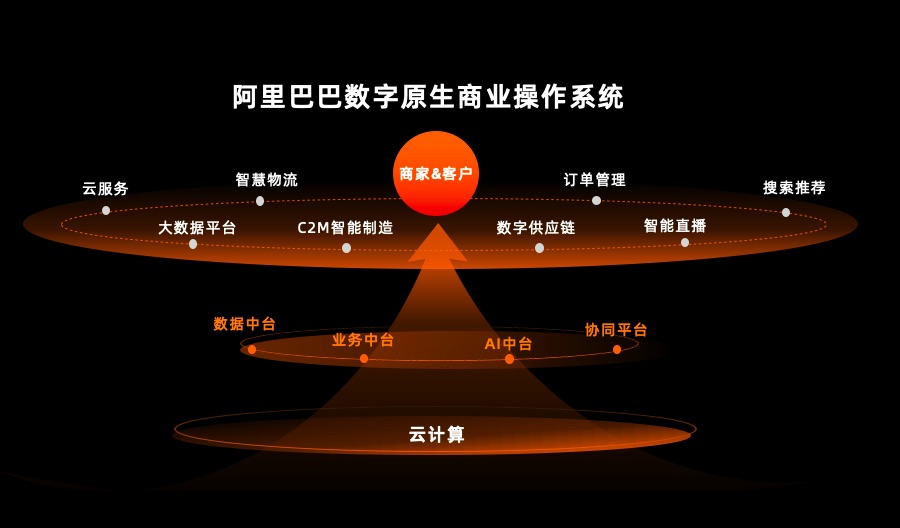 阿里巴巴数字原生商业操作系统

商家&客户

云服务
智慧物流
订单管理
搜索推荐
大数据平台
C2M智能制造
数字供应链
智能直播

数据中台
业务中台
AI中台
协同平台

云计算